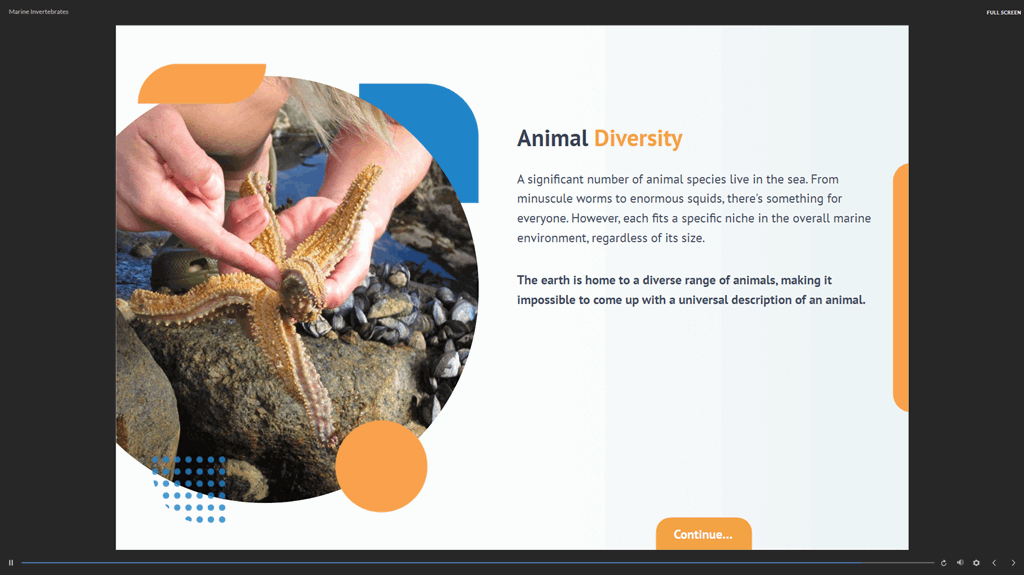 Marine Invertebrates

FULL SCREEN

Animal Diversity

A significant number of animal species live in the sea. From minuscule worms to enormous squids, there's something for everyone. However, each fits a specific niche in the overall marine environment, regardless of its size.

The earth is home to a diverse range of animals, making it impossible to come up with a universal description of an animal.

Continue...